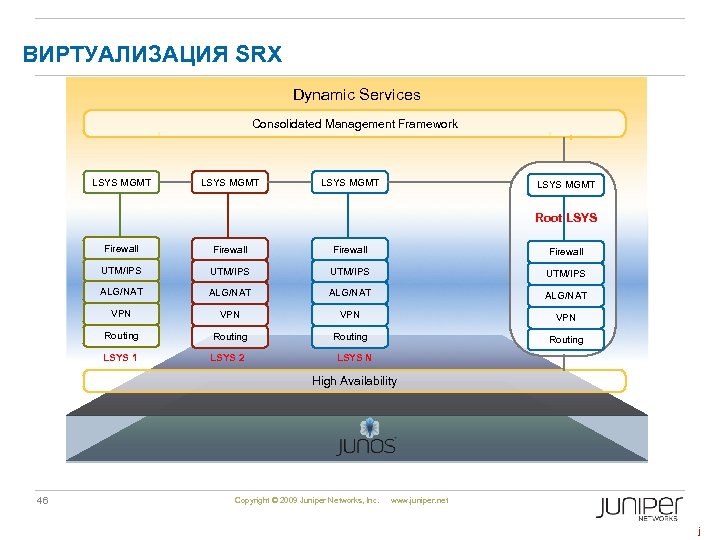 ВИРТУАЛИЗАЦИЯ SRX

Dynamic Services

Consolidated Management Framework

LSYS MGMT

Firewall
UTM/IPS
ALG/NAT
VPN
Routing

LSYS 1

LSYS MGMT

Firewall
UTM/IPS
ALG/NAT
VPN
Routing

LSYS 2

LSYS MGMT

Firewall
UTM/IPS
ALG/NAT
VPN
Routing

LSYS N

LSYS MGMT

Root LSYS

Firewall
UTM/IPS
ALG/NAT
VPN
Routing

High Availability

JUNOS

46

Copyright © 2009 Juniper Networks, Inc. www.juniper.net

JUNIPER NETWORKS

j